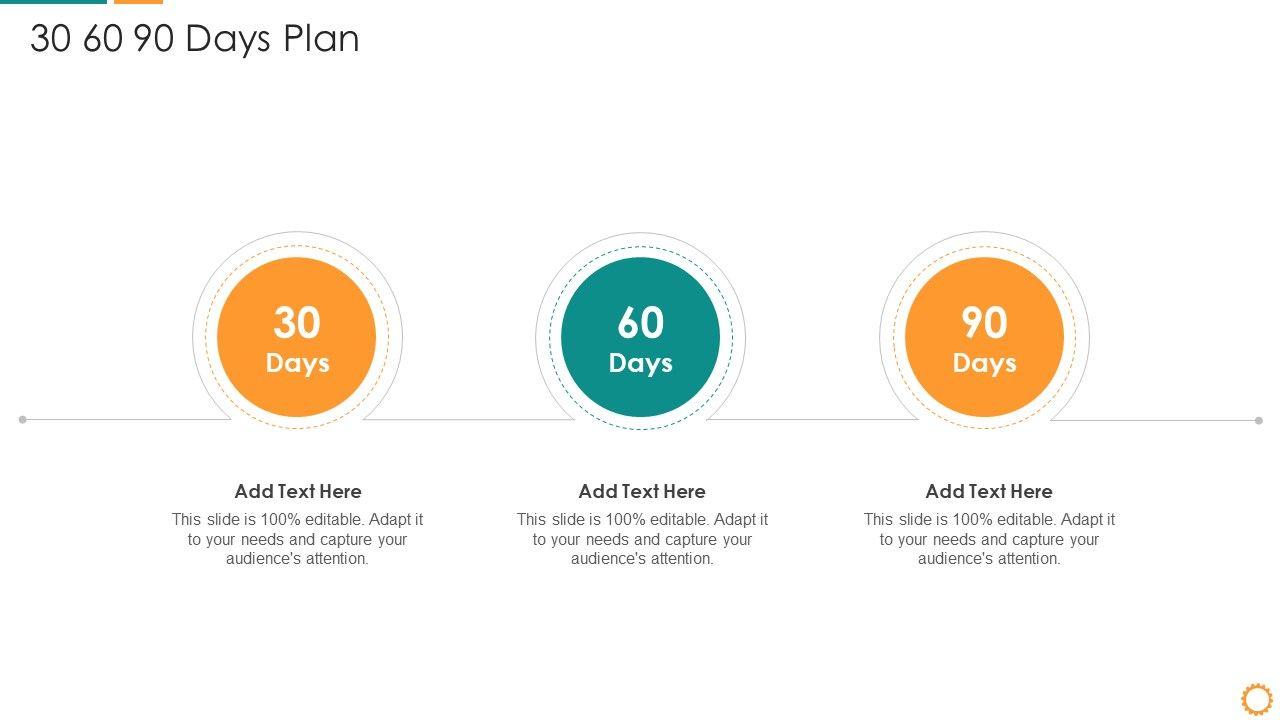 30 60 90 Days Plan

30
Days

60
Days

90
Days

Add Text Here
This slide is 100% editable. Adapt it to your needs and capture your audience's attention.

Add Text Here
This slide is 100% editable. Adapt it to your needs and capture your audience's attention.

Add Text Here
This slide is 100% editable. Adapt it to your needs and capture your audience's attention.